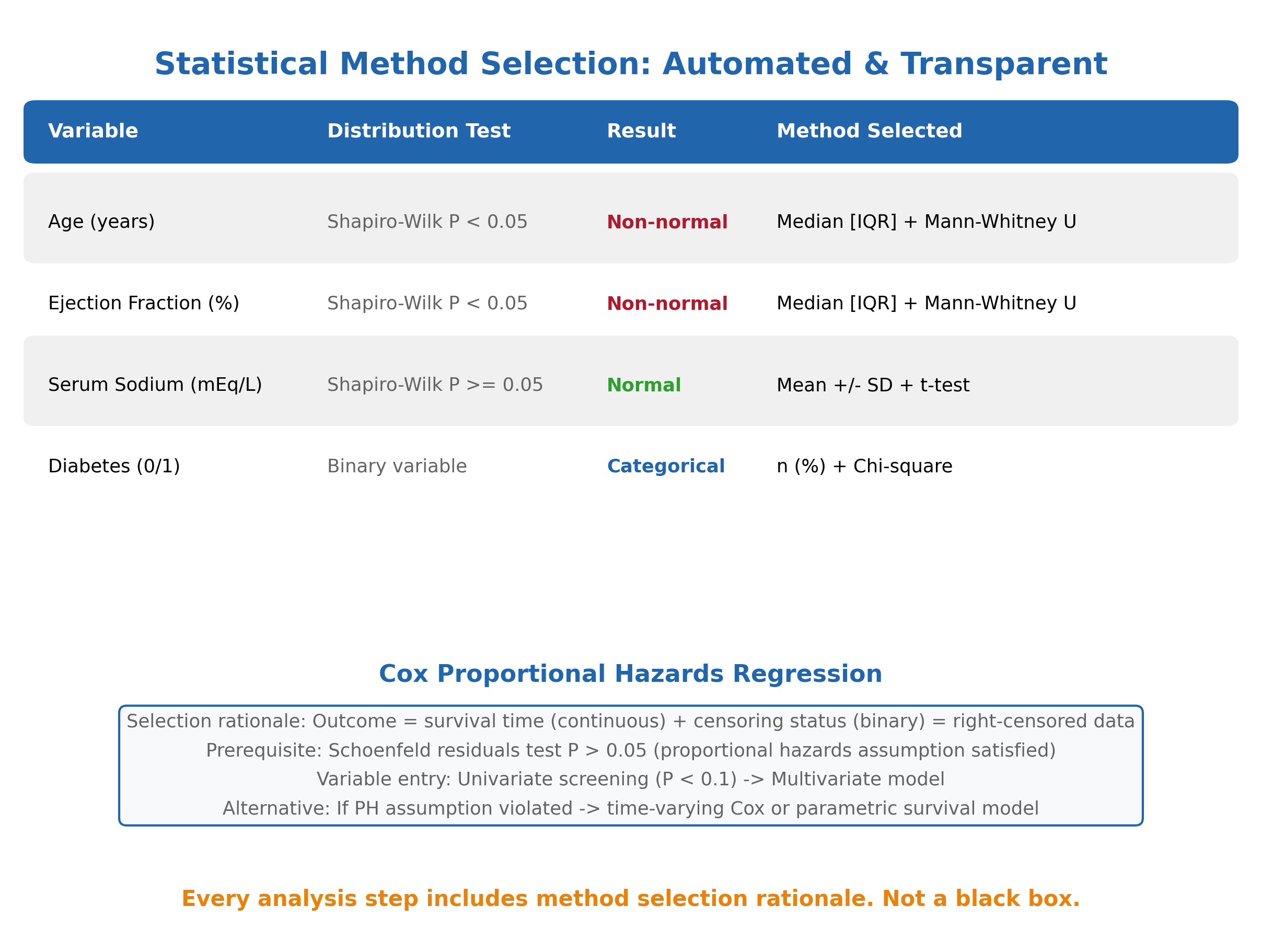 Statistical Method Selection: Automated & Transparent

| Variable | Distribution Test | Result | Method Selected |
|---|---|---|---|
| Age (years) | Shapiro-Wilk P < 0.05 | Non-normal | Median [IQR] + Mann-Whitney U |
| Ejection Fraction (%) | Shapiro-Wilk P < 0.05 | Non-normal | Median [IQR] + Mann-Whitney U |
| Serum Sodium (mEq/L) | Shapiro-Wilk P >= 0.05 | Normal | Mean +/- SD + t-test |
| Diabetes (0/1) | Binary variable | Categorical | n (%) + Chi-square |

Cox Proportional Hazards Regression

Selection rationale: Outcome = survival time (continuous) + censoring status (binary) = right-censored data
Prerequisite: Schoenfeld residuals test P > 0.05 (proportional hazards assumption satisfied)
Variable entry: Univariate screening (P < 0.1) -> Multivariate model
Alternative: If PH assumption violated -> time-varying Cox or parametric survival model

Every analysis step includes method selection rationale. Not a black box.